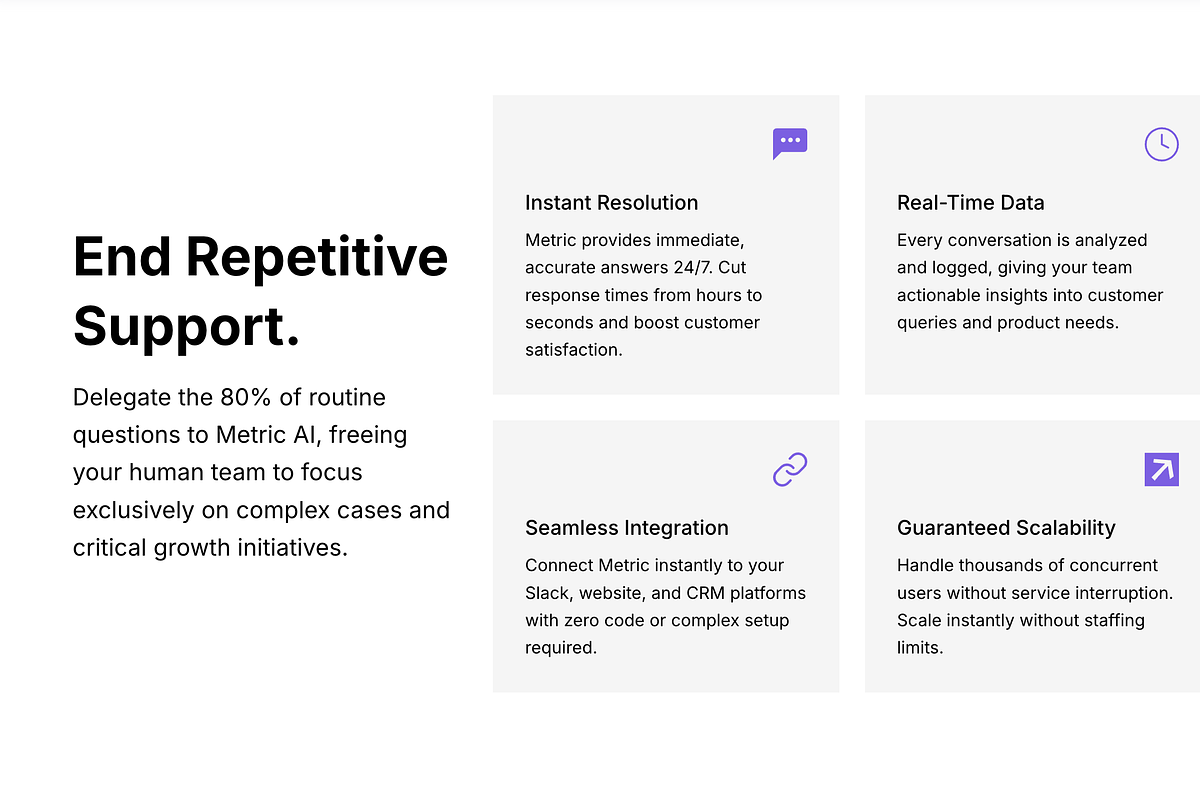 End Repetitive Support.

Delegate the 80% of routine questions to Metric AI, freeing your human team to focus exclusively on complex cases and critical growth initiatives.

Instant Resolution

Metric provides immediate, accurate answers 24/7. Cut response times from hours to seconds and boost customer satisfaction.

Real-Time Data

Every conversation is analyzed and logged, giving your team actionable insights into customer queries and product needs.

Seamless Integration

Connect Metric instantly to your Slack, website, and CRM platforms with zero code or complex setup required.

Guaranteed Scalability

Handle thousands of concurrent users without service interruption. Scale instantly without staffing limits.